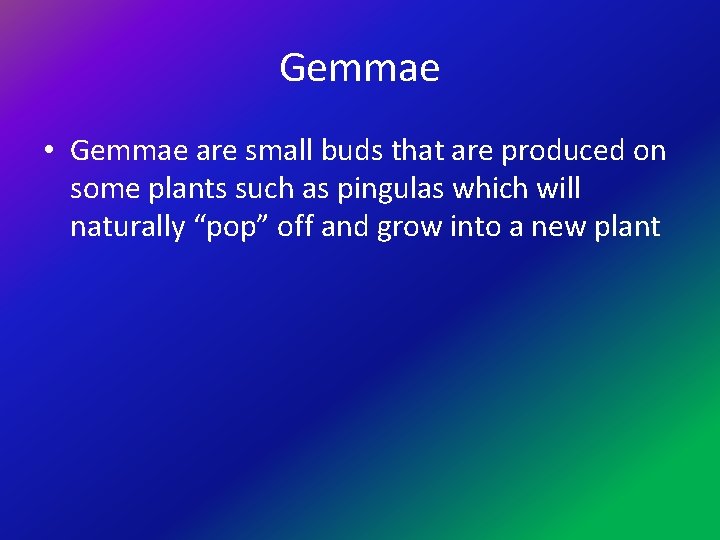 Gemmae

• Gemmae are small buds that are produced on some plants such as pingulas which will naturally “pop” off and grow into a new plant